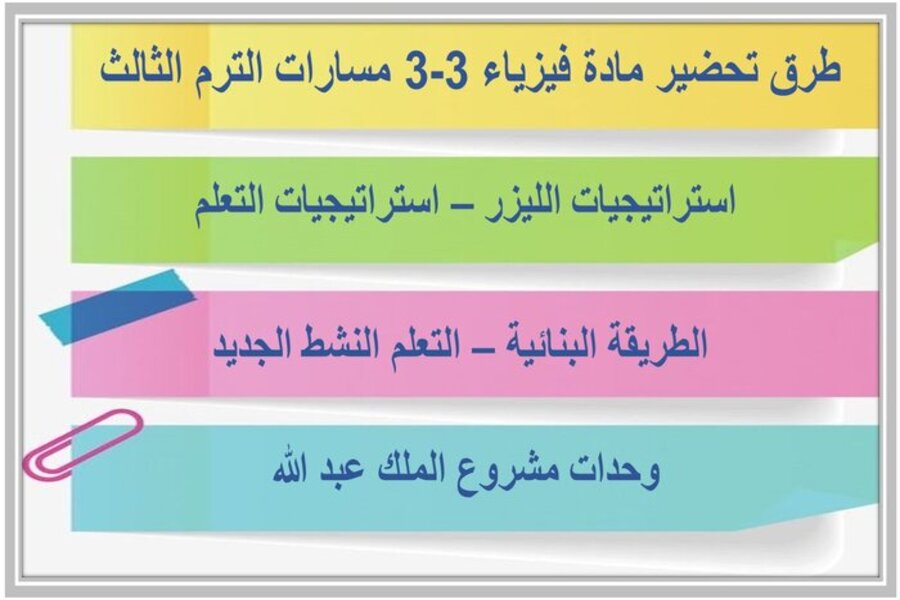 طرق تحضير مادة فيزياء 3-3 مسارات الترم الثالث

استراتيجيات الليزر – استراتيجيات التعلم

الطريقة البنائية – التعلم النشط الجديد

وحدات مشروع الملك عبد الله